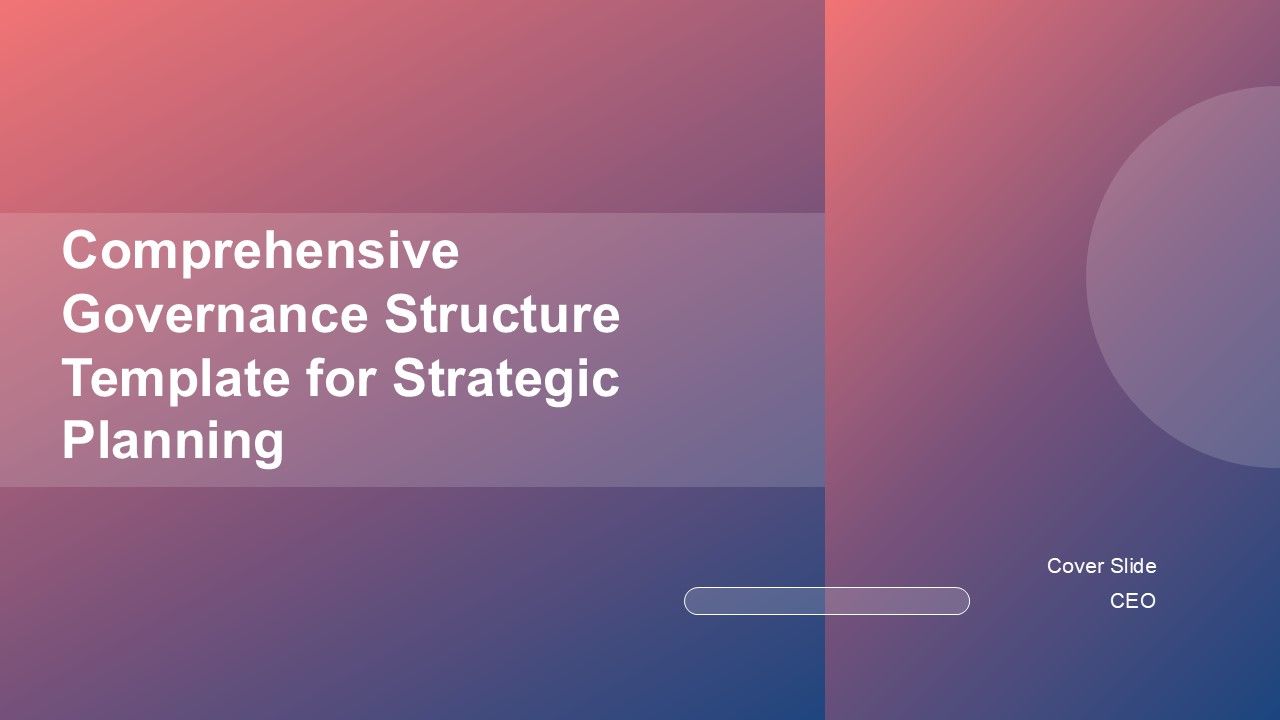 Comprehensive Governance Structure Template for Strategic Planning

Cover Slide

CEO